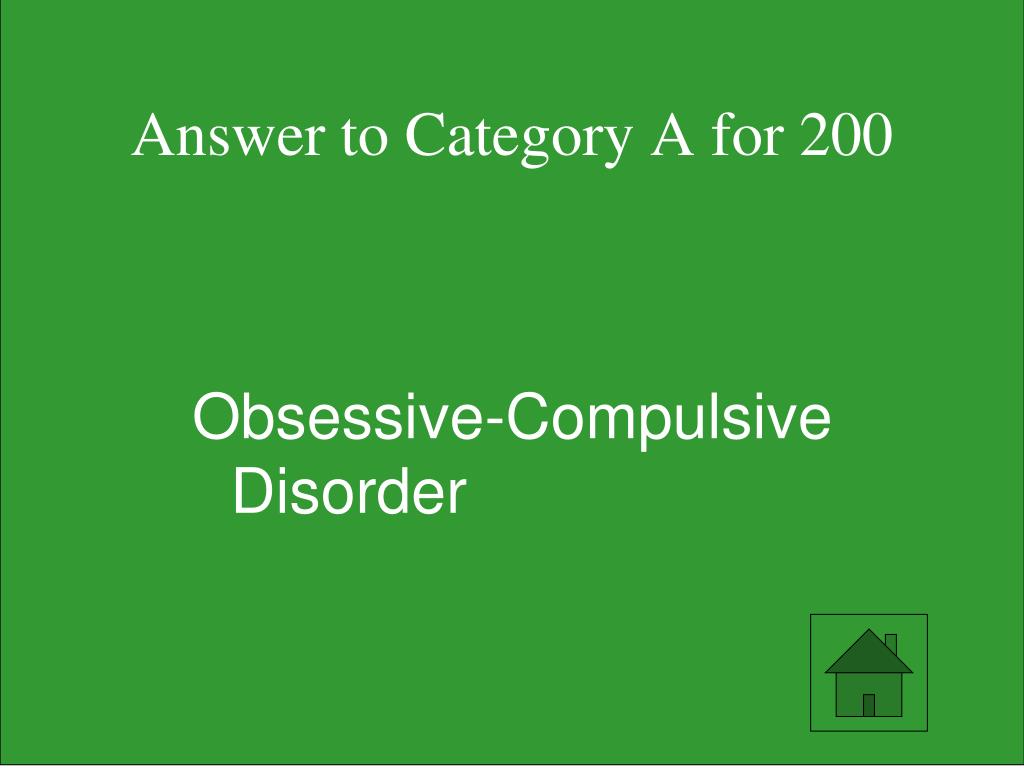 Answer to Category A for 200

Obsessive-Compulsive Disorder